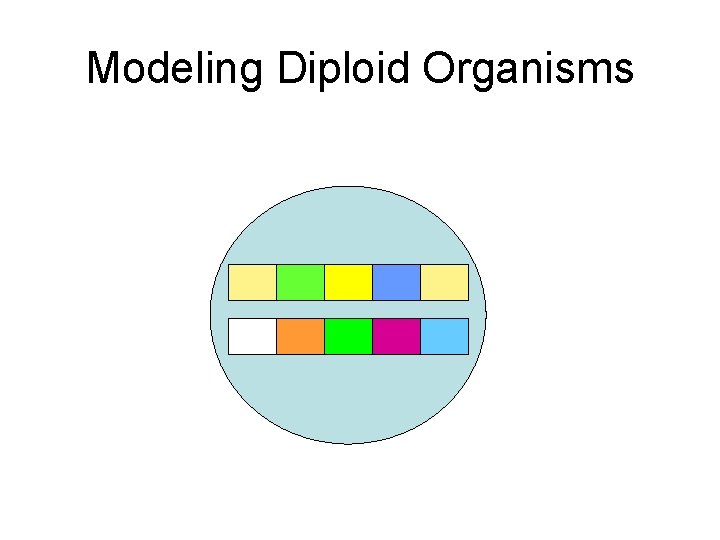 Modeling Diploid Organisms